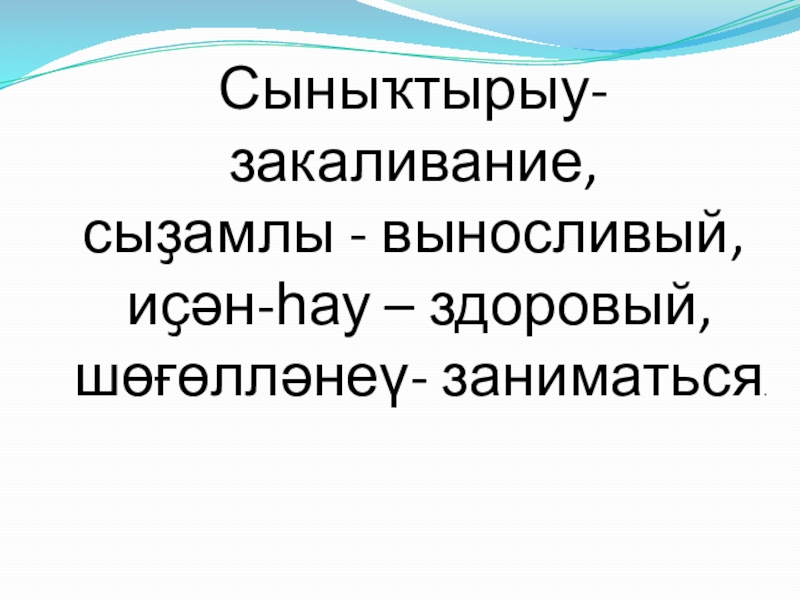 Сыныҡтырыу- закаливание,
сыҙамлы - выносливый,
иҫән-һау – здоровый,
шөғөлләнеү- заниматься.